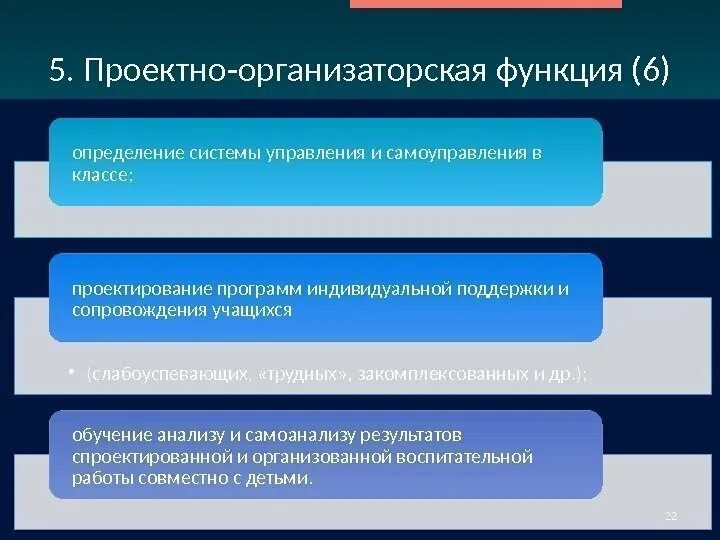 5. Проектно-организаторская функция (6)

определение системы управления и самоуправления в классе;

проектирование программ индивидуальной поддержки и сопровождения учащихся

• (слабоуспевающих, «трудных», закомплексованных и др.);

обучение анализу и самоанализу результатов спроектированной и организованной воспитательной работы совместно с детьми.

22